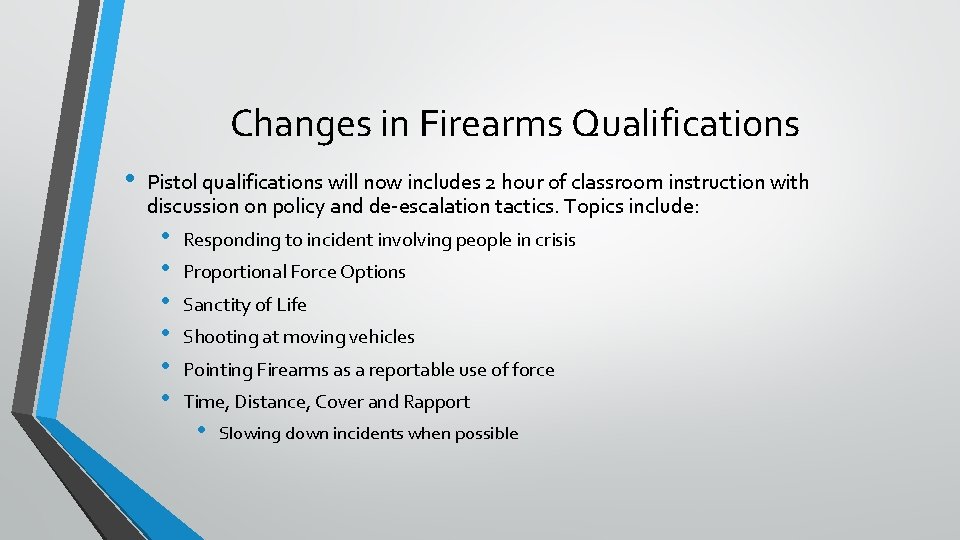 Changes in Firearms Qualifications

• Pistol qualifications will now includes 2 hour of classroom instruction with discussion on policy and de-escalation tactics. Topics include:
  • Responding to incident involving people in crisis
  • Proportional Force Options
  • Sanctity of Life
  • Shooting at moving vehicles
  • Pointing Firearms as a reportable use of force
  • Time, Distance, Cover and Rapport
    • Slowing down incidents when possible